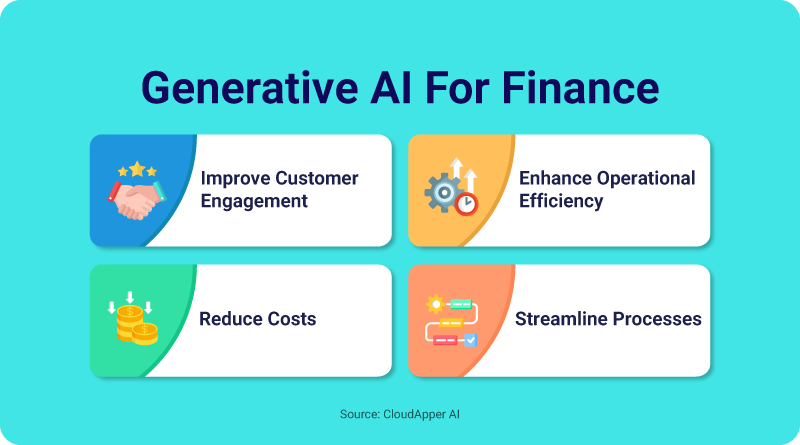 Generative AI For Finance

Improve Customer Engagement

Enhance Operational Efficiency

Reduce Costs

Streamline Processes

Source: CloudApper AI